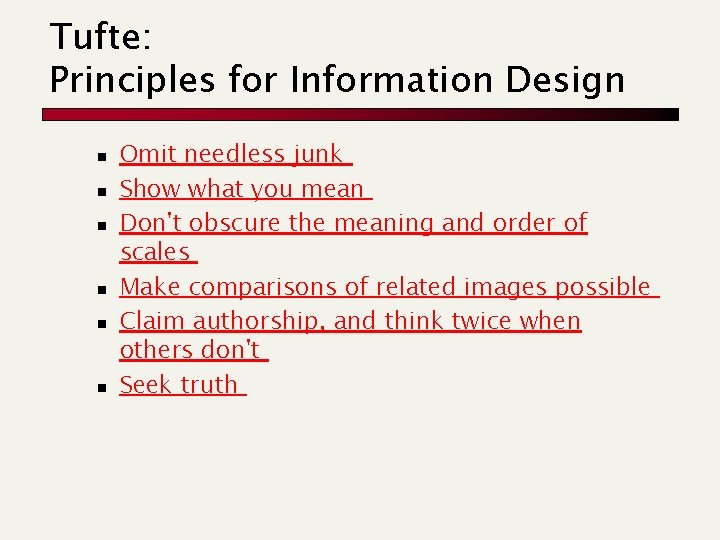 Tufte:
Principles for Information Design

- Omit needless junk
- Show what you mean
- Don't obscure the meaning and order of scales
- Make comparisons of related images possible
- Claim authorship, and think twice when others don't
- Seek truth